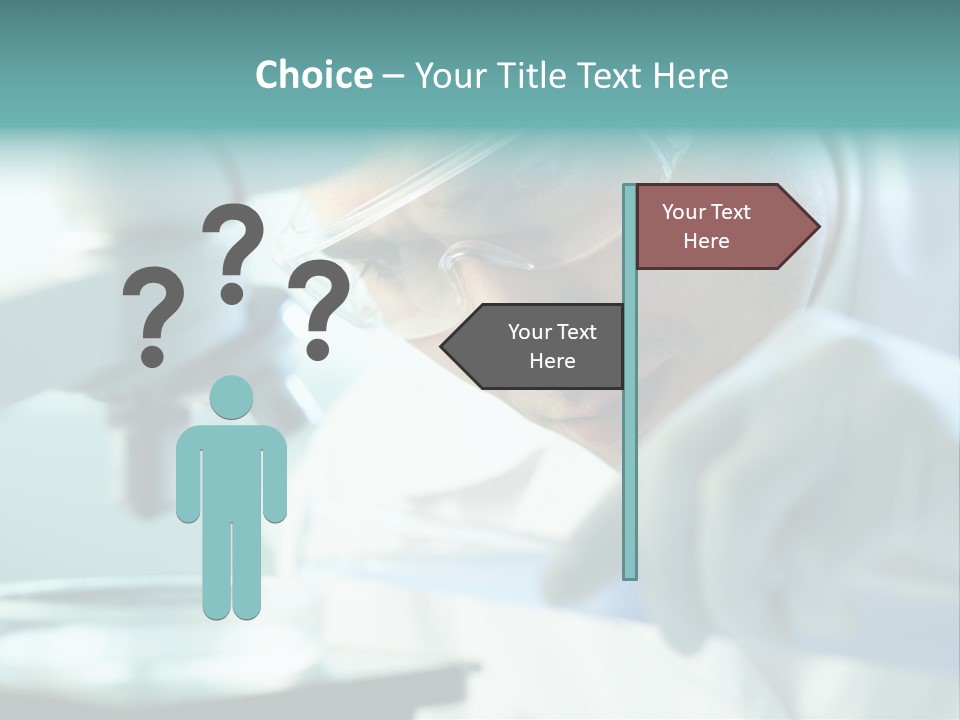 Choice – Your Title Text Here

? ? ?

Your Text Here

Your Text Here